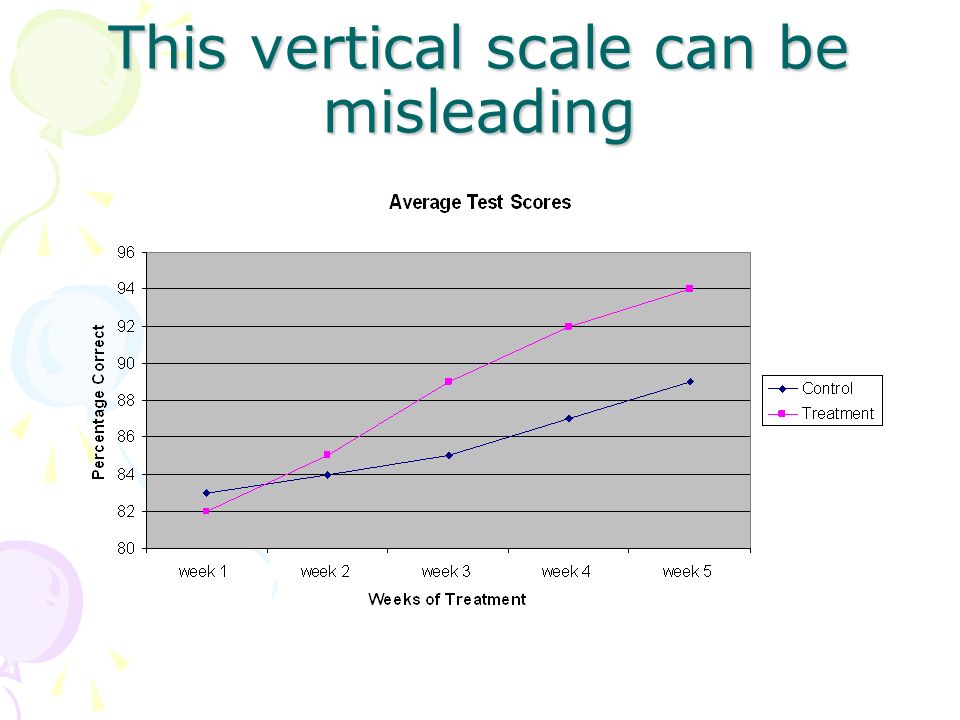 This vertical scale can be misleading

Average Test Scores

Percentage Correct

96
94
92
90
88
86
84
82
80

week 1
week 2
week 3
week 4
week 5

Weeks of Treatment

Control
Treatment